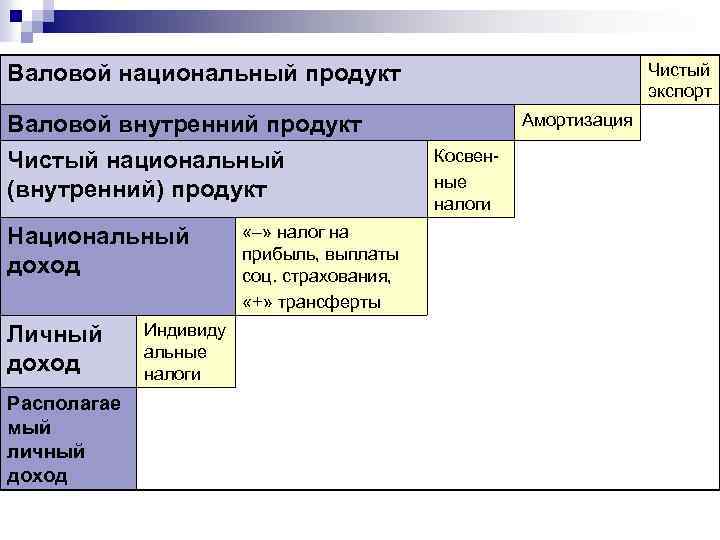 Валовой национальный продукт

Чистый экспорт

Валовой внутренний продукт

Амортизация

Чистый национальный (внутренний) продукт

Косвенные налоги

Национальный доход

«–» налог на прибыль, выплаты соц. страхования, «+» трансферты

Личный доход

Индивидуальные налоги

Располагаемый личный доход